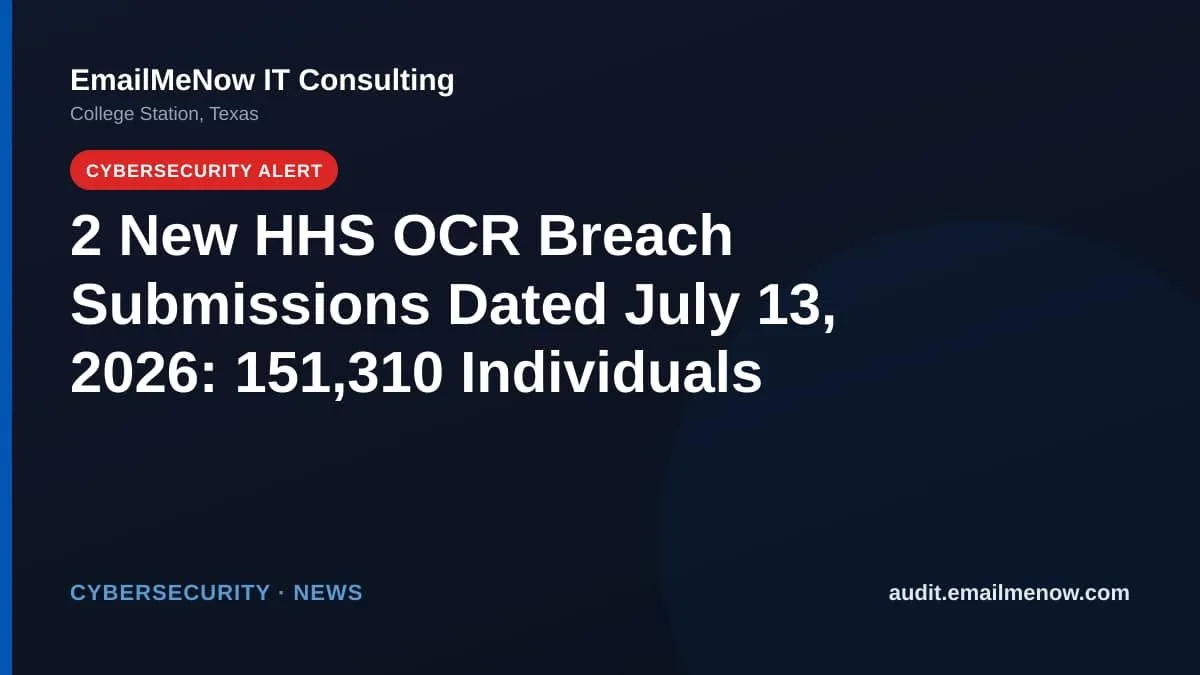 EmailMeNow IT Consulting
College Station, Texas

CYBERSECURITY ALERT

2 New HHS OCR Breach Submissions Dated July 13, 2026: 151,310 Individuals

CYBERSECURITY · NEWS

audit.emailmenow.com